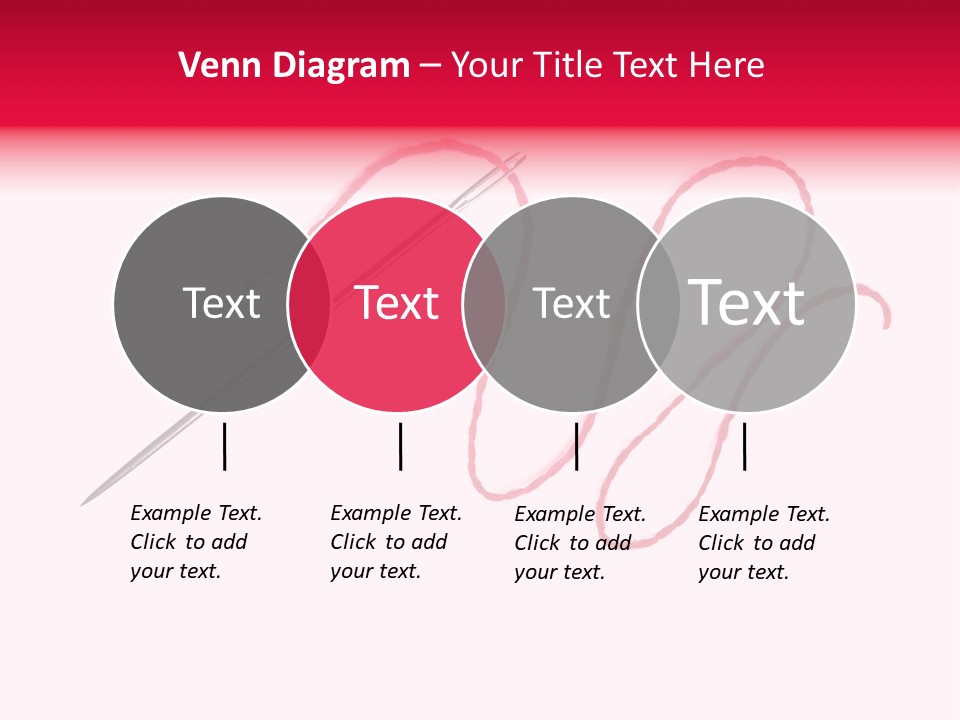 Venn Diagram – Your Title Text Here

Text

Text

Text

Text

Example Text. Click to add your text.

Example Text. Click to add your text.

Example Text. Click to add your text.

Example Text. Click to add your text.